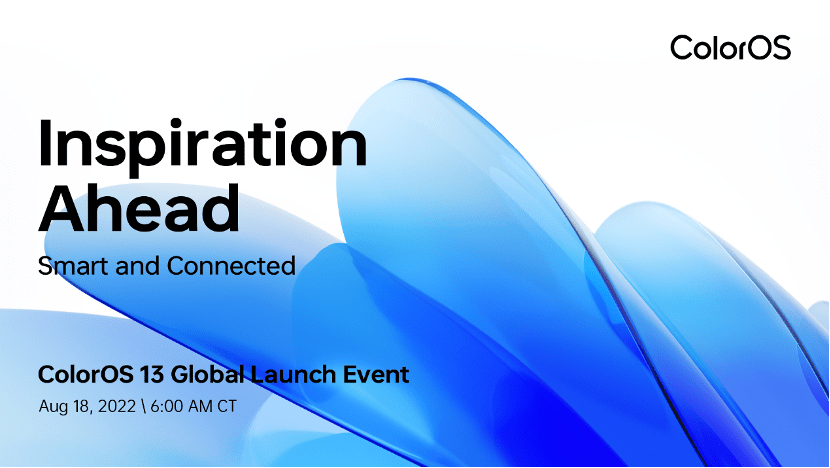 ColorOS

Inspiration Ahead

Smart and Connected

ColorOS 13 Global Launch Event

Aug 18, 2022 \ 6:00 AM CT